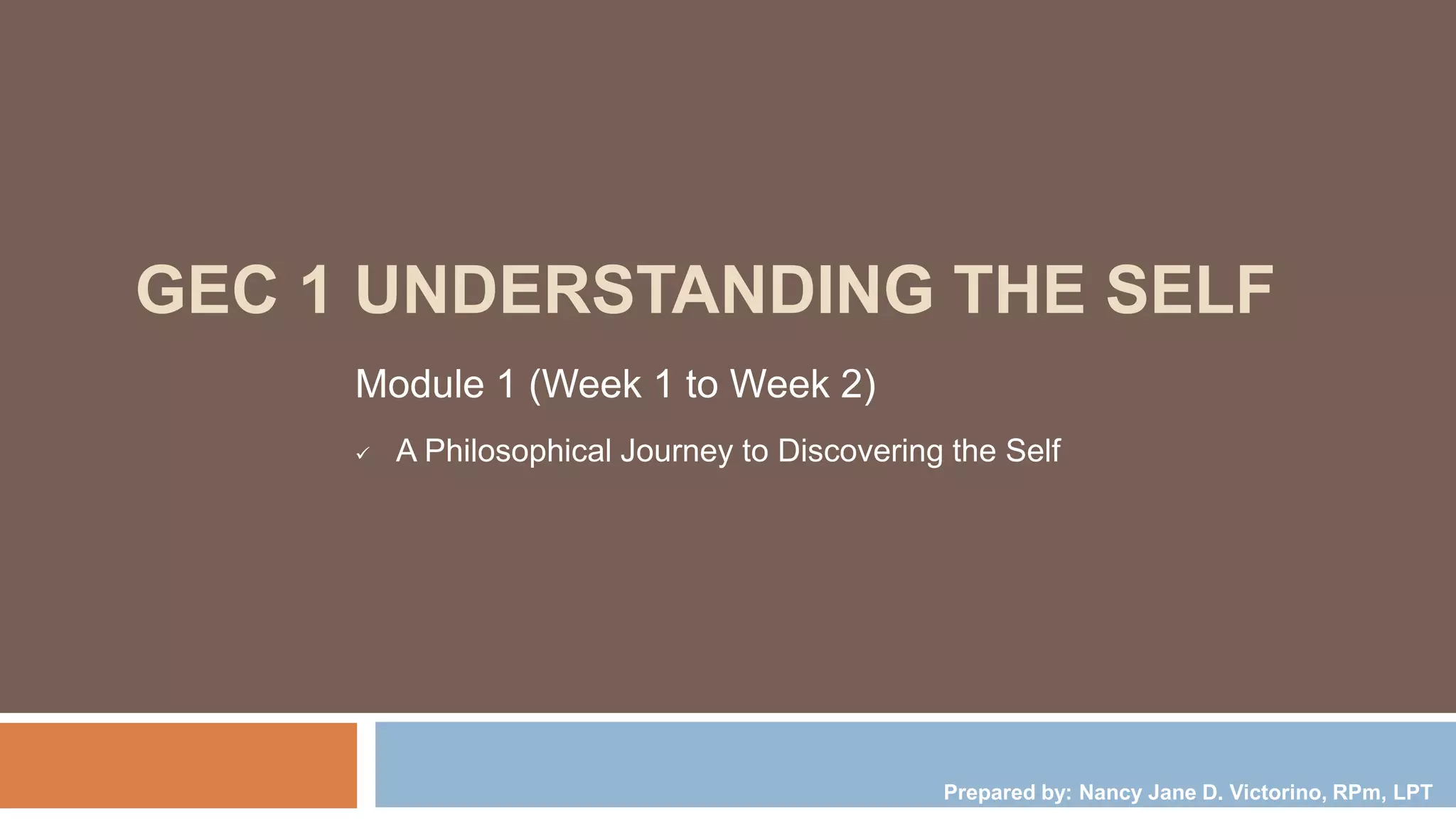 GEC 1 UNDERSTANDING THE SELF

Module 1 (Week 1 to Week 2)

✓ A Philosophical Journey to Discovering the Self

Prepared by: Nancy Jane D. Victorino, RPm, LPT